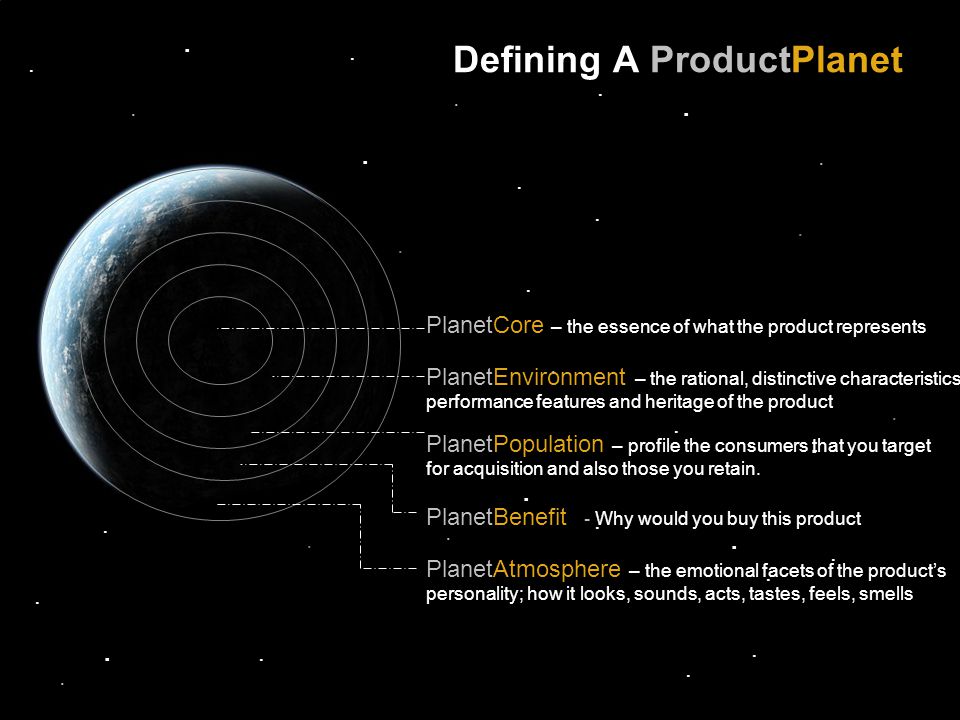 Defining A ProductPlanet

PlanetCore – the essence of what the product represents

PlanetEnvironment – the rational, distinctive characteristics performance features and heritage of the product

PlanetPopulation – profile the consumers that you target for acquisition and also those you retain.

PlanetBenefit - Why would you buy this product

PlanetAtmosphere – the emotional facets of the product's personality; how it looks, sounds, acts, tastes, feels, smells